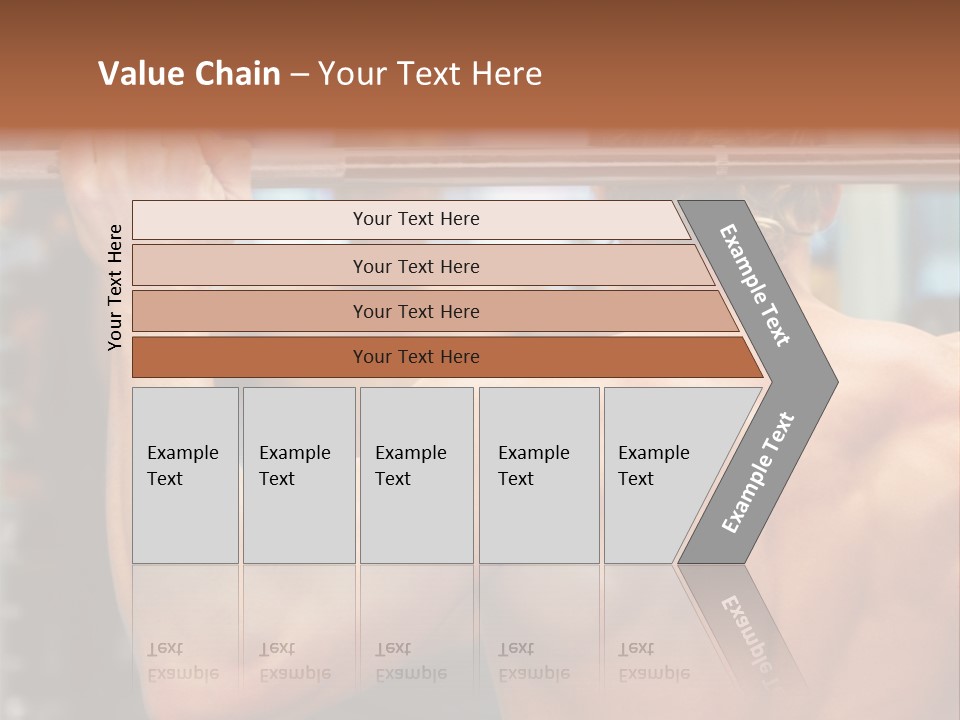 Value Chain – Your Text Here

Your Text Here

Your Text Here

Your Text Here

Your Text Here

Your Text Here

Example Text

Example Text

Example Text

Example Text

Example Text

Example Text

Example Text